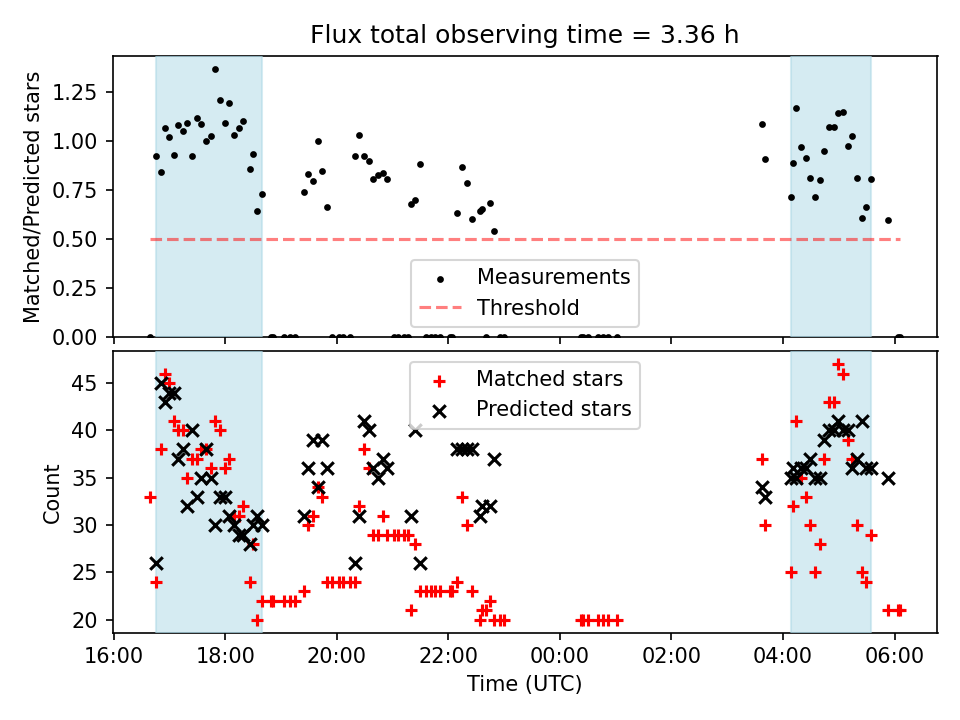 Flux total observing time = 3.36 h

Matched/Predicted stars

1.25
1.00
0.75
0.50
0.25
0.00

Measurements
Threshold

Count

45
40
35
30
25
20

Matched stars
Predicted stars

16:00 18:00 20:00 22:00 00:00 02:00 04:00 06:00

Time (UTC)